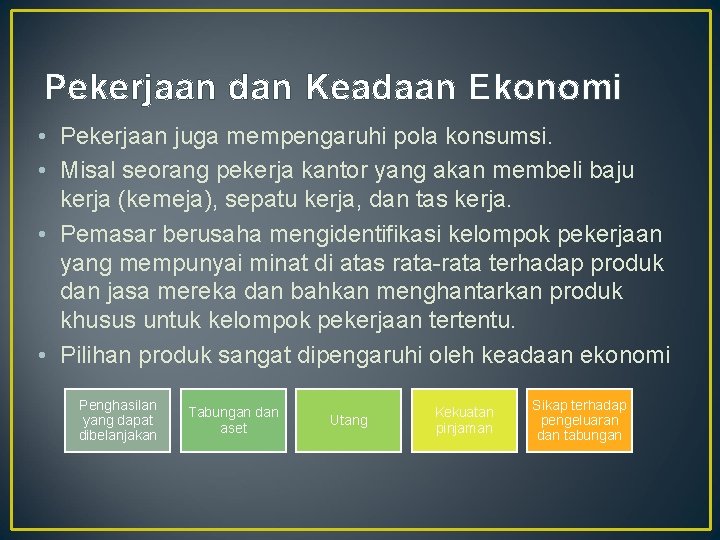 Pekerjaan dan Keadaan Ekonomi

• Pekerjaan juga mempengaruhi pola konsumsi.
• Misal seorang pekerja kantor yang akan membeli baju kerja (kemeja), sepatu kerja, dan tas kerja.
• Pemasar berusaha mengidentifikasi kelompok pekerjaan yang mempunyai minat di atas rata-rata terhadap produk dan jasa mereka dan bahkan menghantarkan produk khusus untuk kelompok pekerjaan tertentu.
• Pilihan produk sangat dipengaruhi oleh keadaan ekonomi

Penghasilan yang dapat dibelanjakan

Tabungan dan aset

Utang

Kekuatan pinjaman

Sikap terhadap pengeluaran dan tabungan